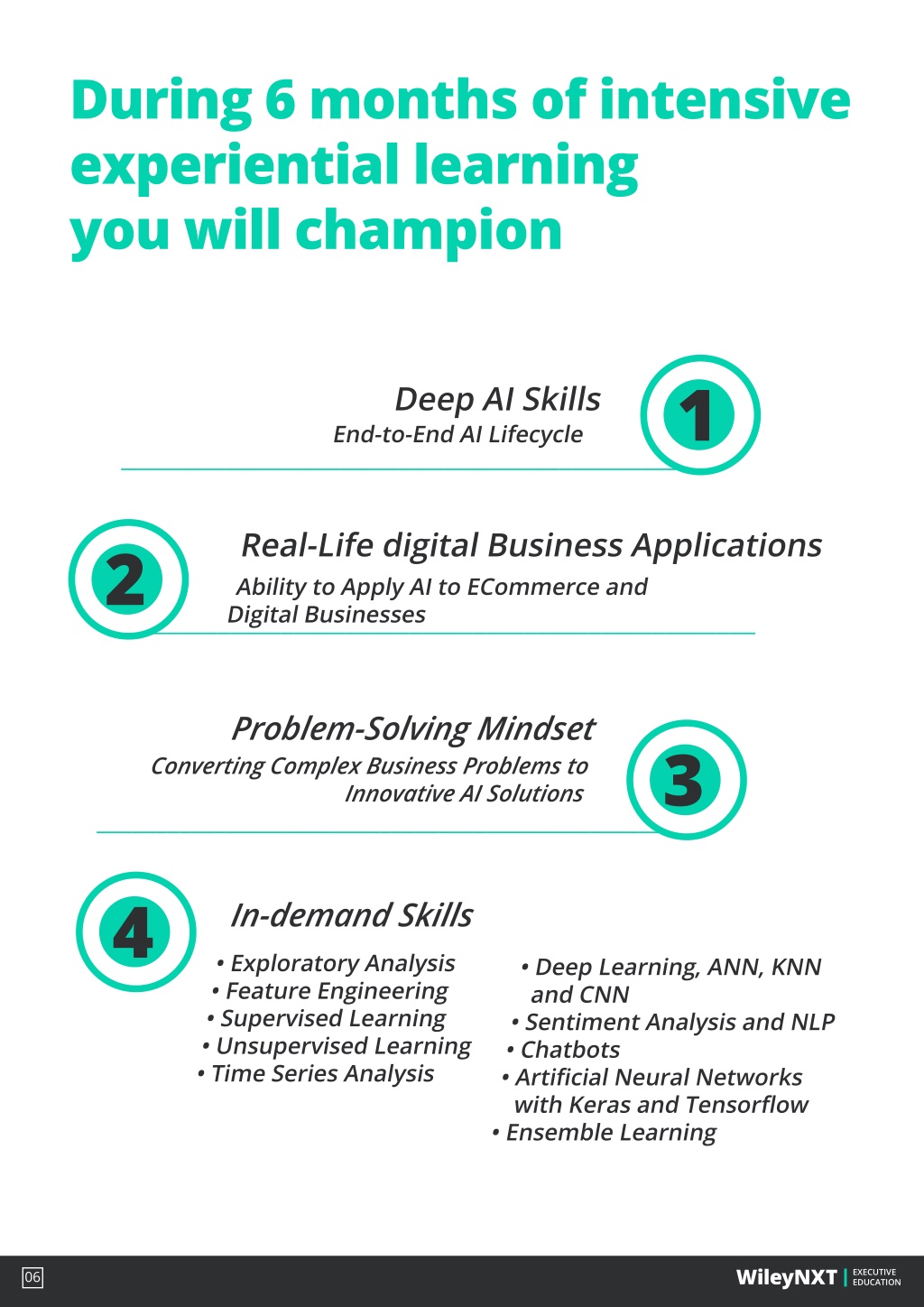 During 6 months of intensive experiential learning you will champion

Deep AI Skills
End-to-End AI Lifecycle

1

2

Real-Life digital Business Applications
Ability to Apply AI to ECommerce and Digital Businesses

Problem-Solving Mindset
Converting Complex Business Problems to Innovative AI Solutions

3

4

In-demand Skills

• Exploratory Analysis
• Feature Engineering
• Supervised Learning
• Unsupervised Learning
• Time Series Analysis

• Deep Learning, ANN, KNN and CNN
• Sentiment Analysis and NLP
• Chatbots
• Artificial Neural Networks with Keras and Tensorflow
• Ensemble Learning

06

WileyNXT | EXECUTIVE EDUCATION